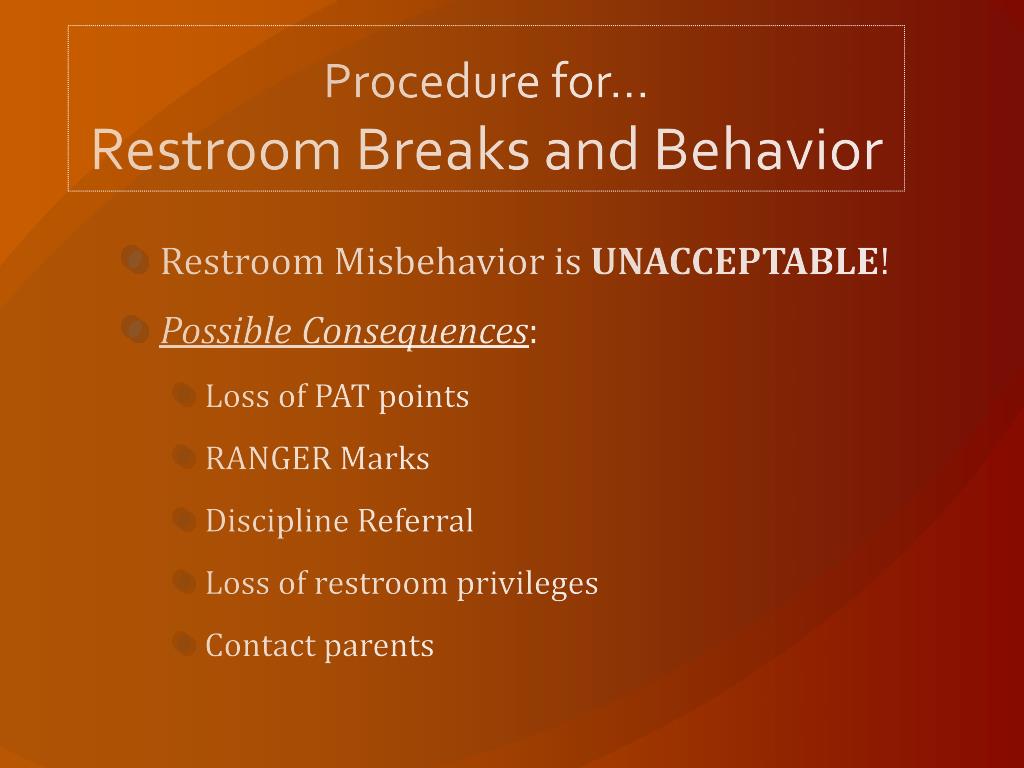 Procedure for…
Restroom Breaks and Behavior

Restroom Misbehavior is UNACCEPTABLE!

Possible Consequences:

Loss of PAT points

RANGER Marks

Discipline Referral

Loss of restroom privileges

Contact parents